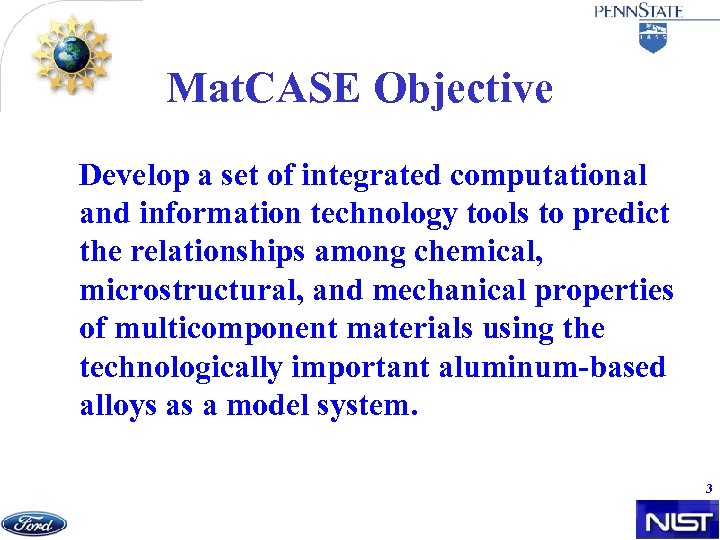 PENNSTATE

1855

MatCASE Objective

Develop a set of integrated computational and information technology tools to predict the relationships among chemical, microstructural, and mechanical properties of multicomponent materials using the technologically important aluminum-based alloys as a model system.

3

Ford

NIST